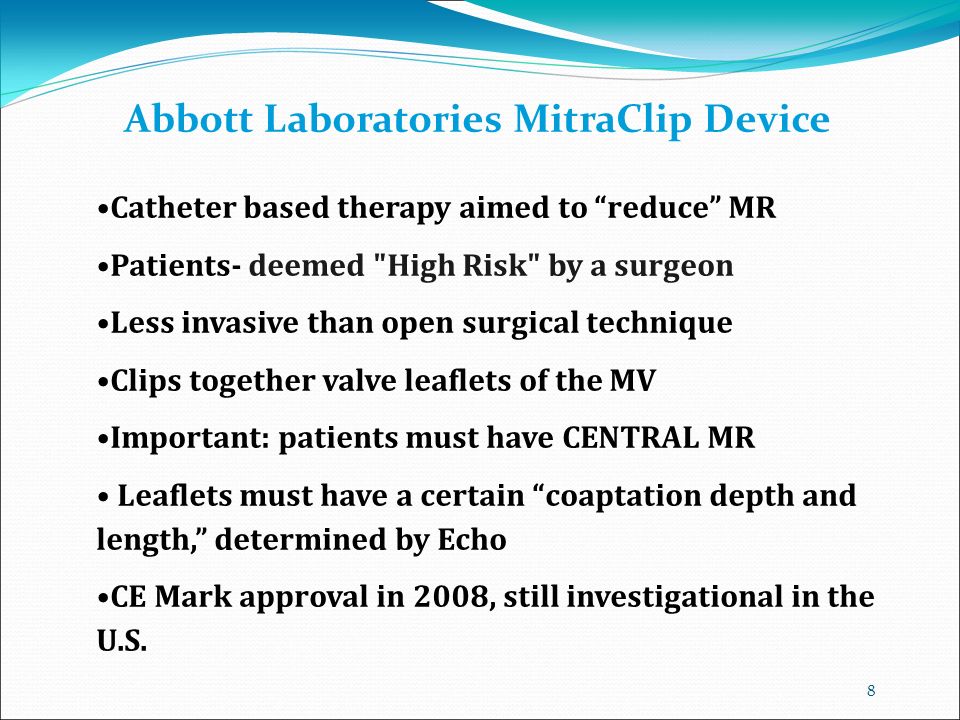 Abbott Laboratories MitraClip Device

•Catheter based therapy aimed to “reduce” MR

•Patients- deemed "High Risk" by a surgeon

•Less invasive than open surgical technique

•Clips together valve leaflets of the MV

•Important: patients must have CENTRAL MR

• Leaflets must have a certain “coaptation depth and length,” determined by Echo

•CE Mark approval in 2008, still investigational in the U.S.

8